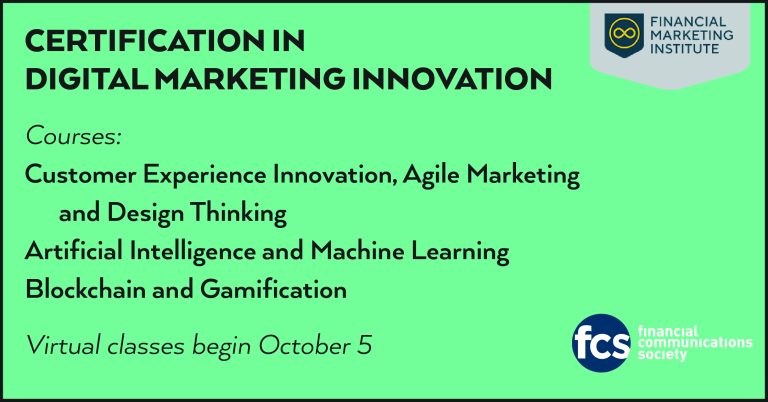 FINANCIAL MARKETING INSTITUTE

CERTIFICATION IN DIGITAL MARKETING INNOVATION

Courses:

Customer Experience Innovation, Agile Marketing and Design Thinking

Artificial Intelligence and Machine Learning

Blockchain and Gamification

Virtual classes begin October 5

fcs financial communications society